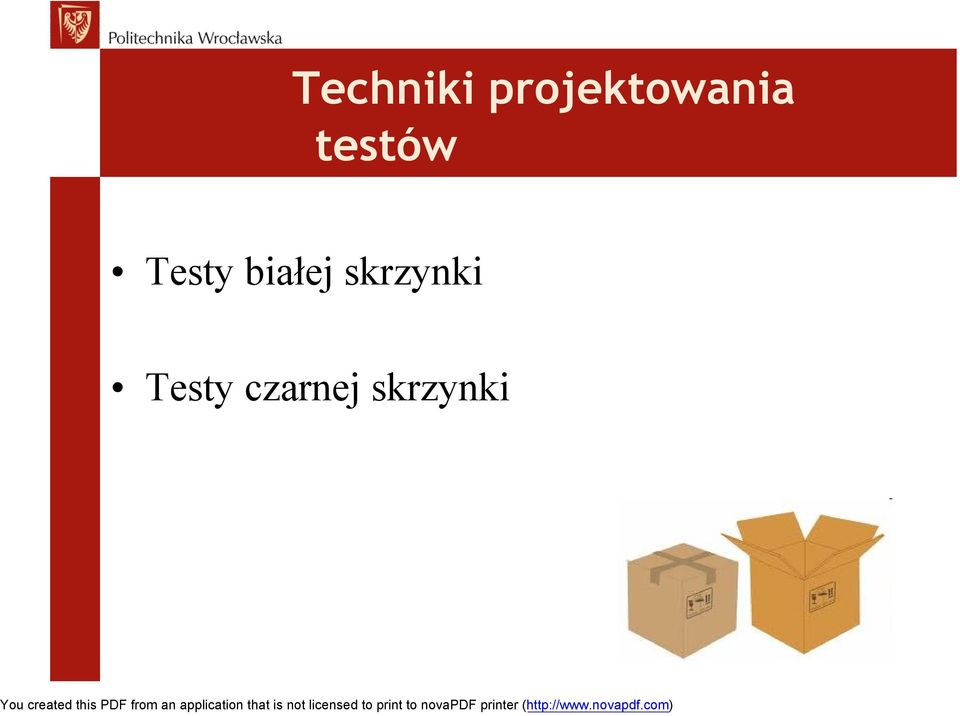 Politechnika Wrocławska

Techniki projektowania testów

• Testy białej skrzynki

• Testy czarnej skrzynki

You created this PDF from an application that is not licensed to print to novaPDF printer (http://www.novapdf.com)